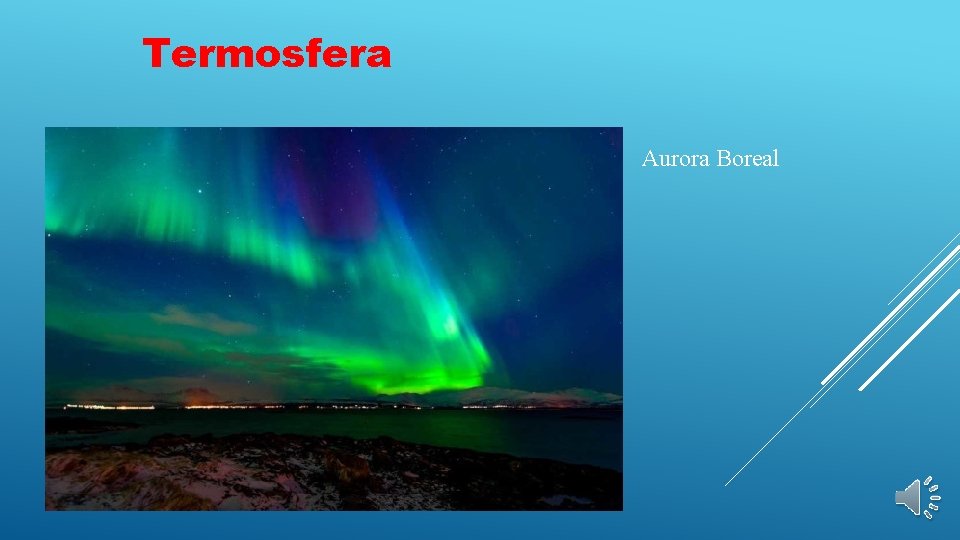 Termosfera

Aurora Boreal